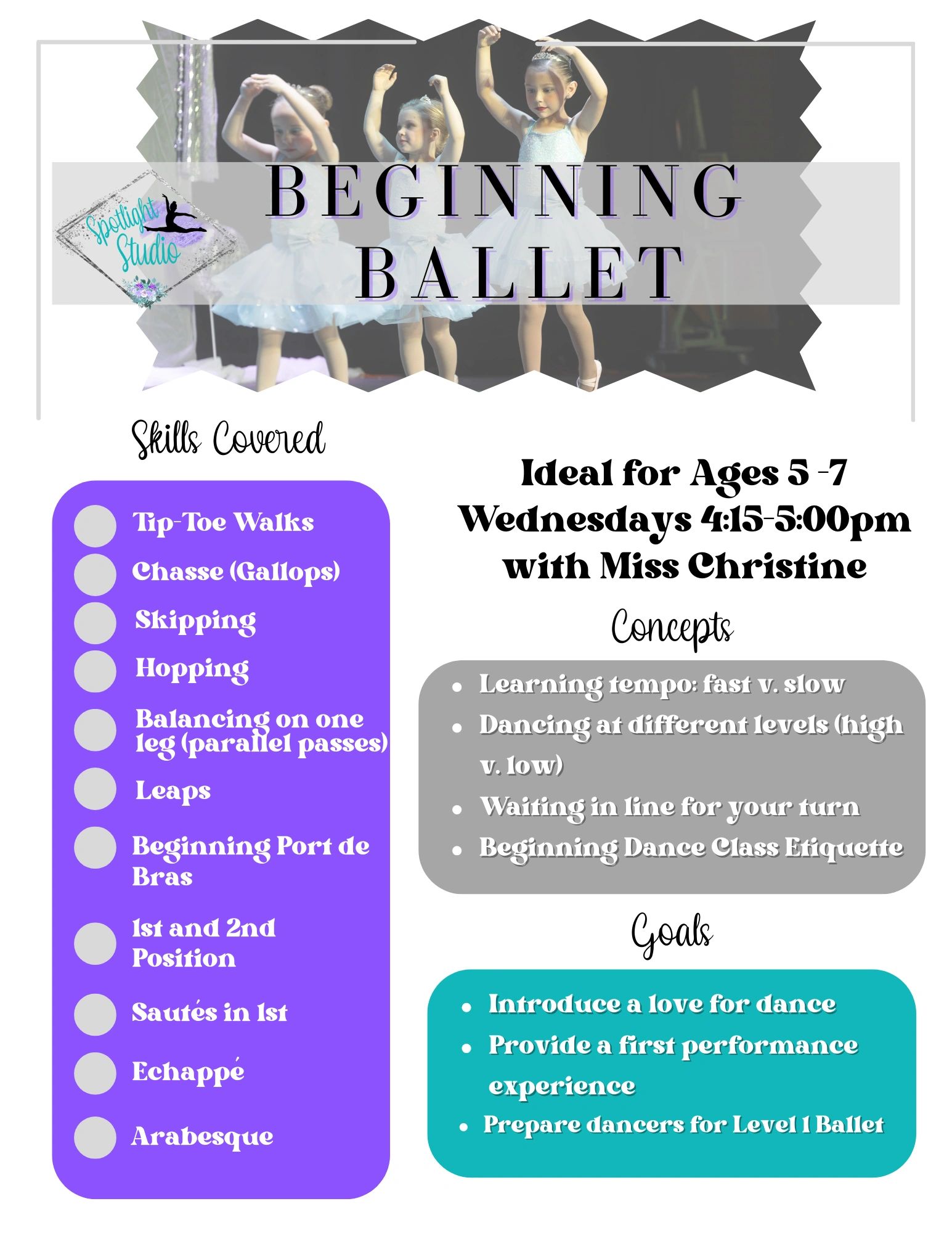 Spotlight Studio

BEGINNING BALLET

Skills Covered

Tip-Toe Walks

Chasse (Gallops)

Skipping

Hopping

Balancing on one leg (parallel passes)

Leaps

Beginning Port de Bras

1st and 2nd Position

Sautés in 1st

Echappé

Arabesque

Ideal for Ages 5 -7
Wednesdays 4:15-5:00pm
with Miss Christine

Concepts

- Learning tempo: fast v. slow
- Dancing at different levels (high v. low)
- Waiting in line for your turn
- Beginning Dance Class Etiquette

Goals

- Introduce a love for dance
- Provide a first performance experience
- Prepare dancers for Level 1 Ballet